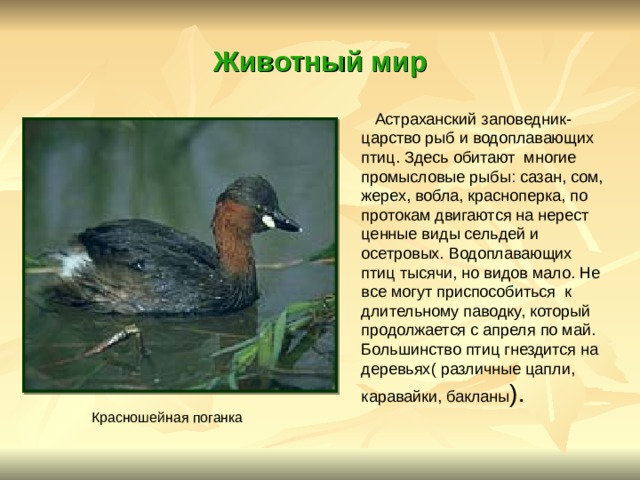 Животный мир

Астраханский заповедник- царство рыб и водоплавающих птиц. Здесь обитают многие промысловые рыбы: сазан, сом, жерех, вобла, красноперка, по протокам двигаются на нерест ценные виды сельдей и осетровых. Водоплавающих птиц тысячи, но видов мало. Не все могут приспособиться к длительному паводку, который продолжается с апреля по май. Большинство птиц гнездится на деревьях( различные цапли, каравайки, бакланы).

Красношейная поганка